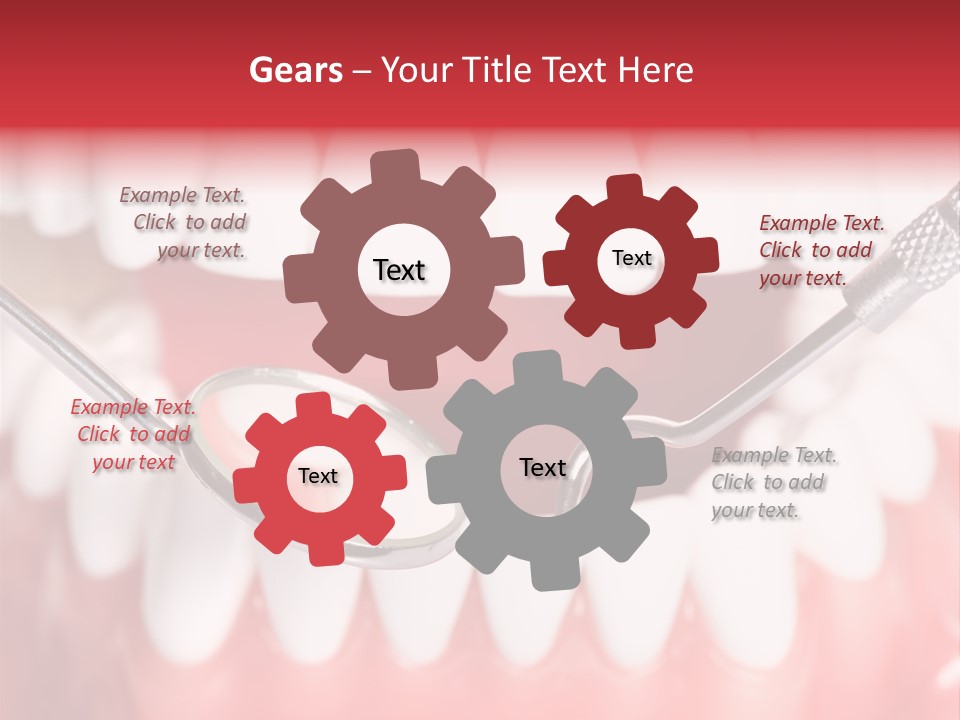 Gears – Your Title Text Here

Example Text. Click to add your text.

Text

Text

Example Text. Click to add your text.

Example Text. Click to add your text

Text

Text

Example Text. Click to add your text.